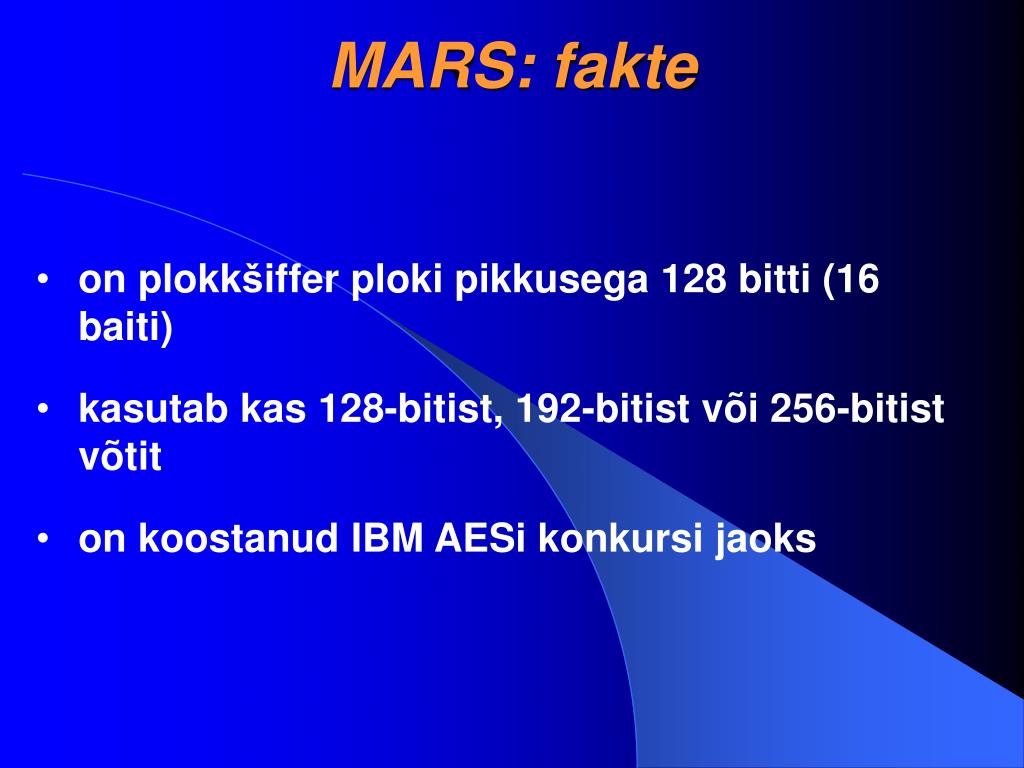 MARS: fakte

• on plokkšiffer ploki pikkusega 128 bitti (16 baiti)

• kasutab kas 128-bitist, 192-bitist või 256-bitist võtit

• on koostanud IBM AESi konkursi jaoks